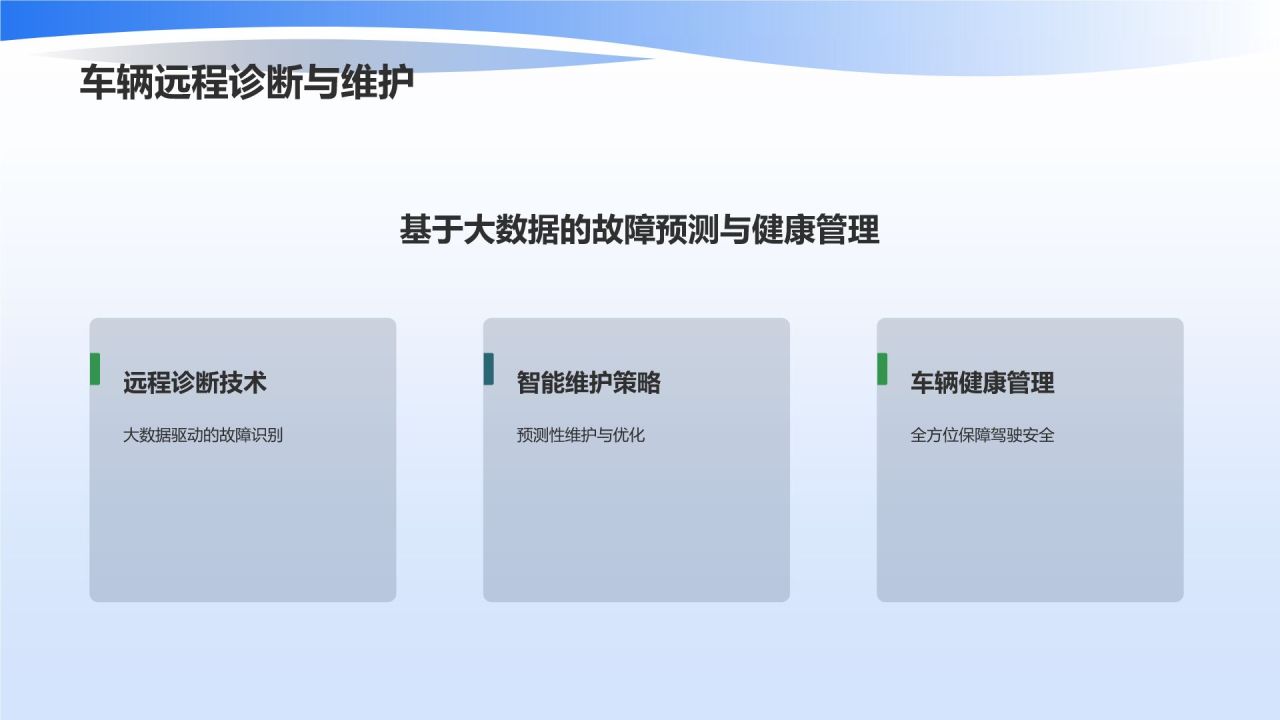 车辆远程诊断与维护

基于大数据的故障预测与健康管理

远程诊断技术

大数据驱动的故障识别

智能维护策略

预测性维护与优化

车辆健康管理

全方位保障驾驶安全